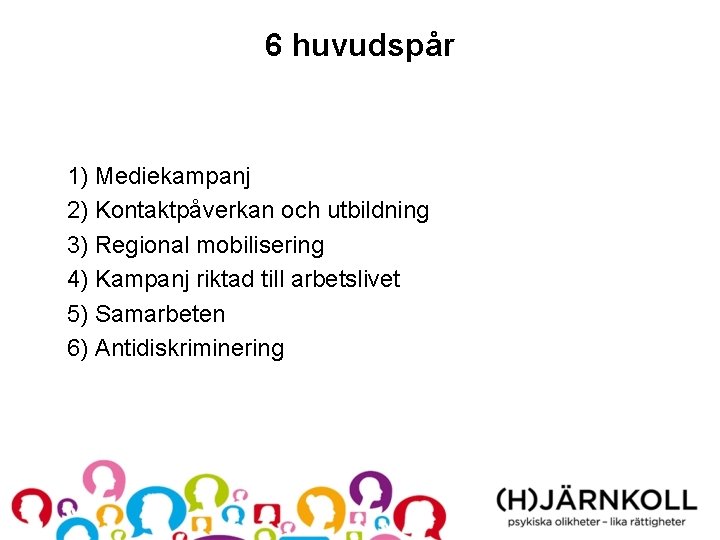 6 huvudspår

1) Mediekampanj
2) Kontaktpåverkan och utbildning
3) Regional mobilisering
4) Kampanj riktad till arbetslivet
5) Samarbeten
6) Antidiskriminering

(H)JÄRNKOLL
psykiska olikheter – lika rättigheter